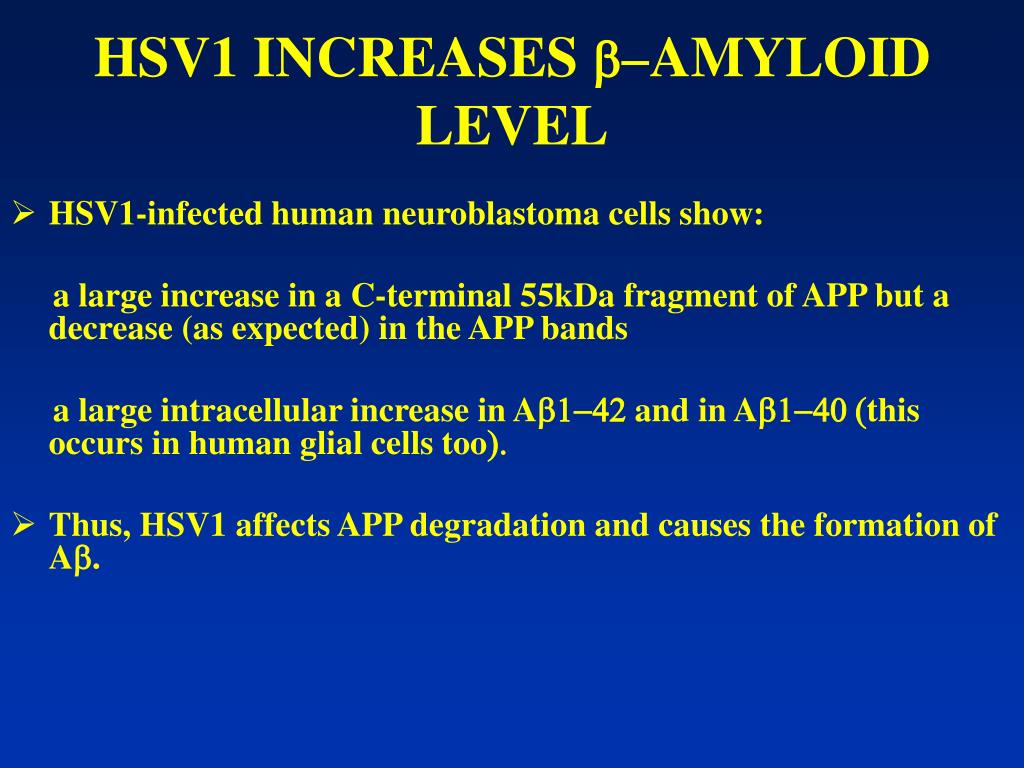 HSV1 INCREASES β–AMYLOID LEVEL

➢ HSV1-infected human neuroblastoma cells show:

a large increase in a C-terminal 55kDa fragment of APP but a decrease (as expected) in the APP bands

a large intracellular increase in Aβ1–42 and in Aβ1–40 (this occurs in human glial cells too).

➢ Thus, HSV1 affects APP degradation and causes the formation of Aβ.